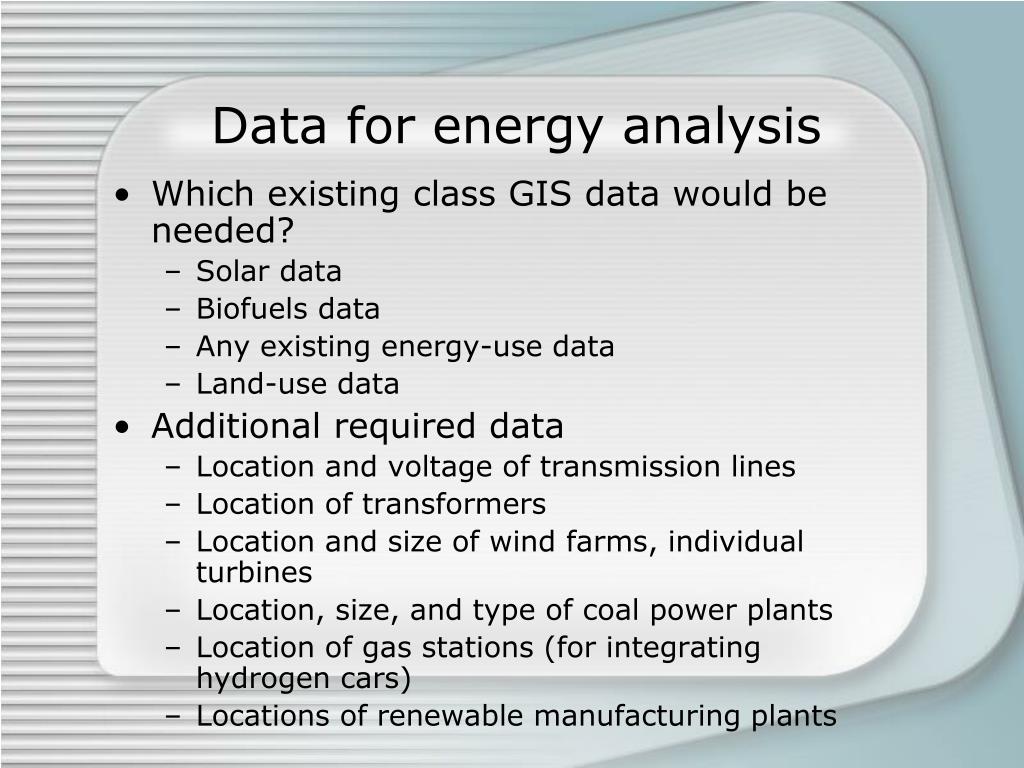 Data for energy analysis

• Which existing class GIS data would be needed?
– Solar data
– Biofuels data
– Any existing energy-use data
– Land-use data

• Additional required data
– Location and voltage of transmission lines
– Location of transformers
– Location and size of wind farms, individual turbines
– Location, size, and type of coal power plants
– Location of gas stations (for integrating hydrogen cars)
– Locations of renewable manufacturing plants